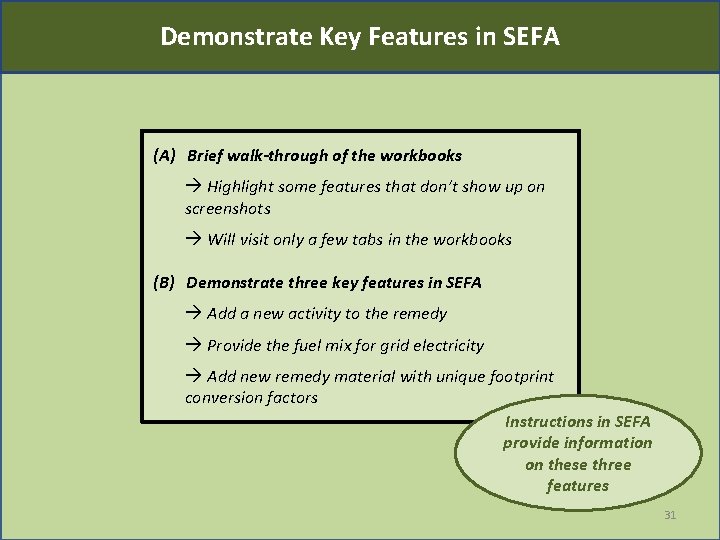 Demonstrate Key Features in SEFA

(A) Brief walk-through of the workbooks

→ Highlight some features that don't show up on screenshots

→ Will visit only a few tabs in the workbooks

(B) Demonstrate three key features in SEFA

→ Add a new activity to the remedy

→ Provide the fuel mix for grid electricity

→ Add new remedy material with unique footprint conversion factors

Instructions in SEFA provide information on these three features

31